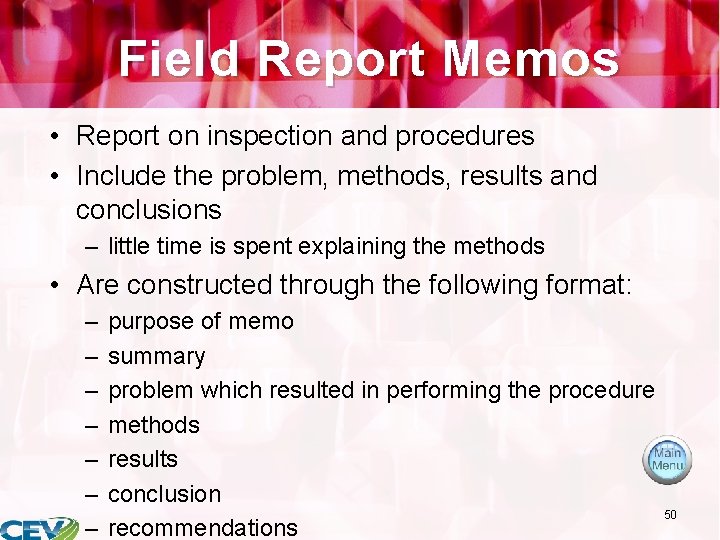 Field Report Memos

• Report on inspection and procedures
• Include the problem, methods, results and conclusions
– little time is spent explaining the methods
• Are constructed through the following format:
– purpose of memo
– summary
– problem which resulted in performing the procedure
– methods
– results
– conclusion
– recommendations

Main Menu

50

CEV